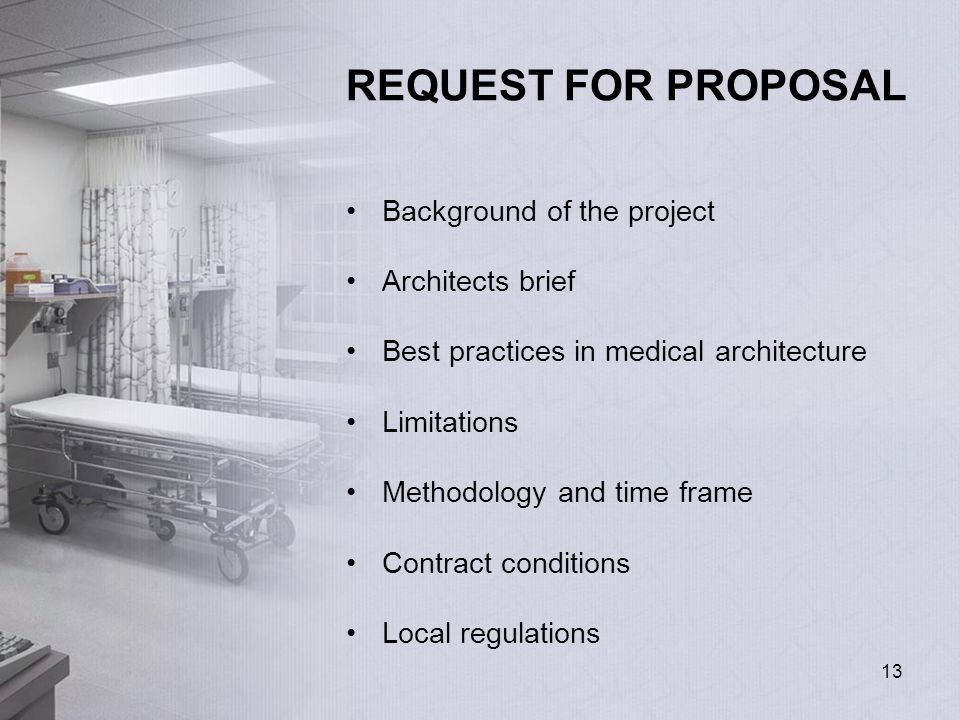 REQUEST FOR PROPOSAL

• Background of the project

• Architects brief

• Best practices in medical architecture

• Limitations

• Methodology and time frame

• Contract conditions

• Local regulations

13